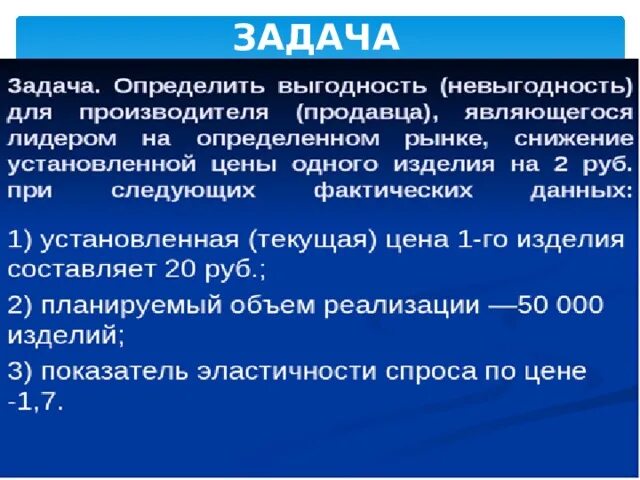 ЗАДАЧА

Задача. Определить выгодность (невыгодность) для производителя (продавца), являющегося лидером на определенном рынке, снижение установленной цены одного изделия на 2 руб. при следующих фактических данных:

1) установленная (текущая) цена 1-го изделия составляет 20 руб.;

2) планируемый объем реализации —50 000 изделий;

3) показатель эластичности спроса по цене -1,7.